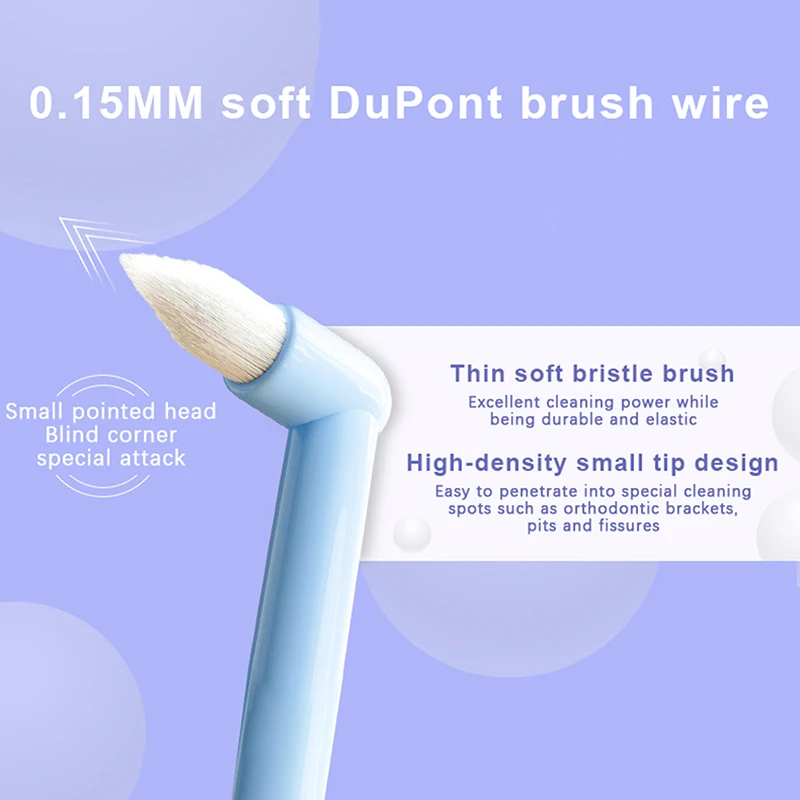 0.15MM soft DuPont brush wire

Small pointed head
Blind corner
special attack

Thin soft bristle brush
Excellent cleaning power while being durable and elastic

High-density small tip design
Easy to penetrate into special cleaning spots such as orthodontic brackets, pits and fissures